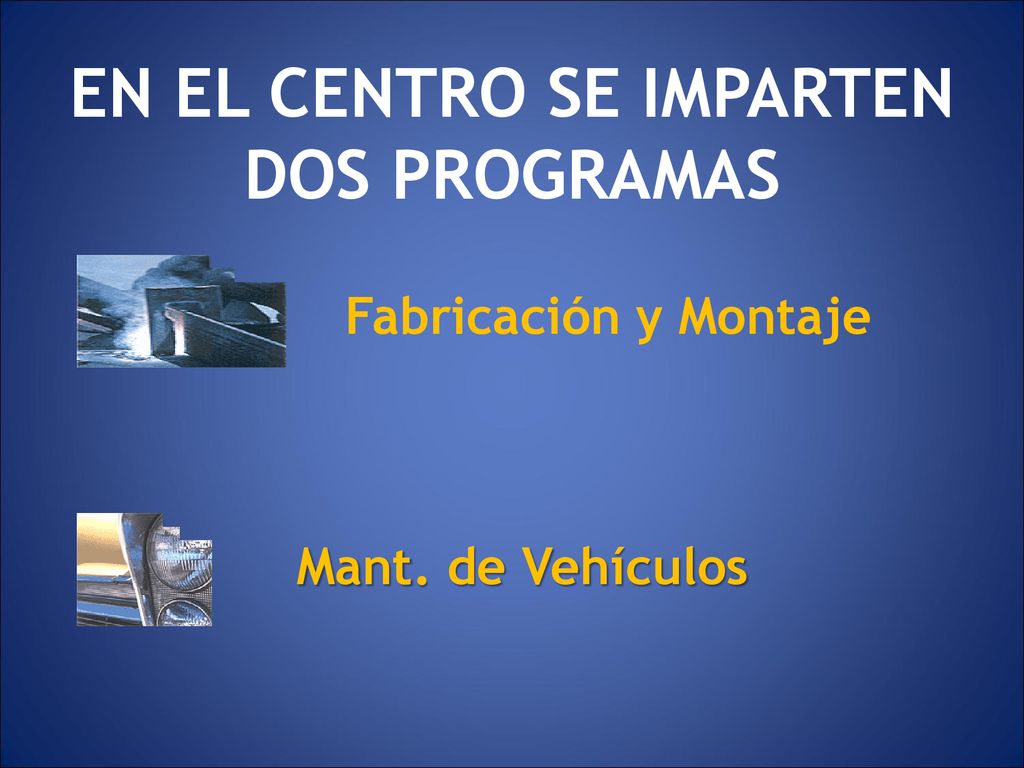 EN EL CENTRO SE IMPARTEN DOS PROGRAMAS

Fabricación y Montaje

Mant. de Vehículos